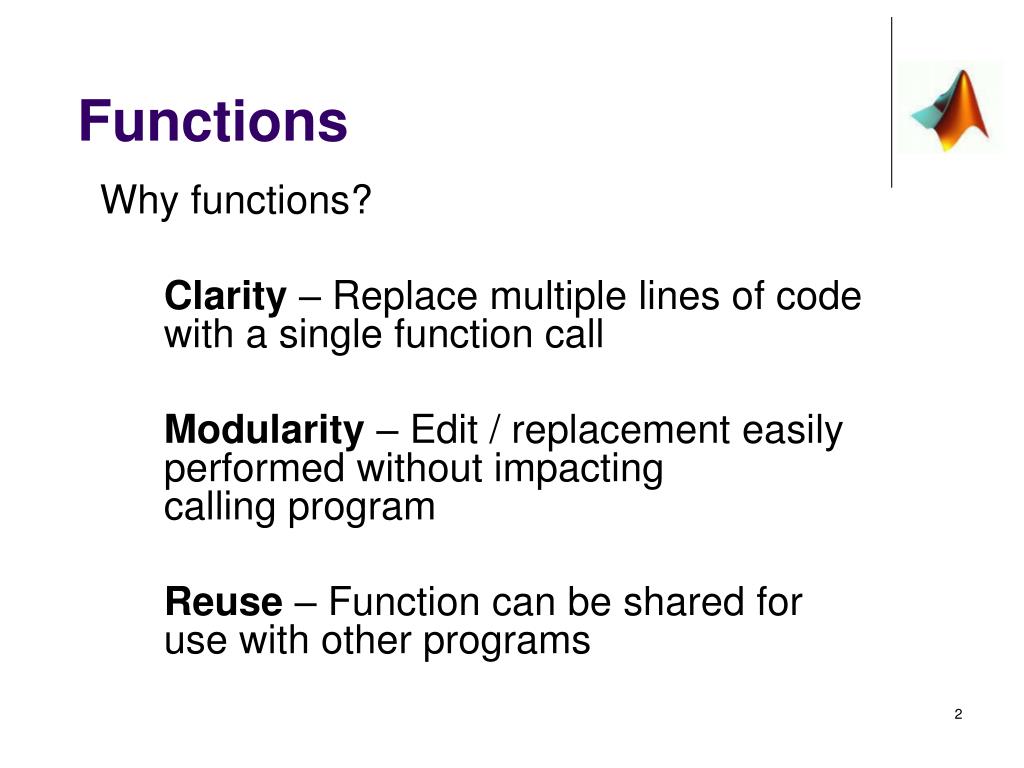 Functions

Why functions?

Clarity – Replace multiple lines of code with a single function call

Modularity – Edit / replacement easily performed without impacting calling program

Reuse – Function can be shared for use with other programs

2